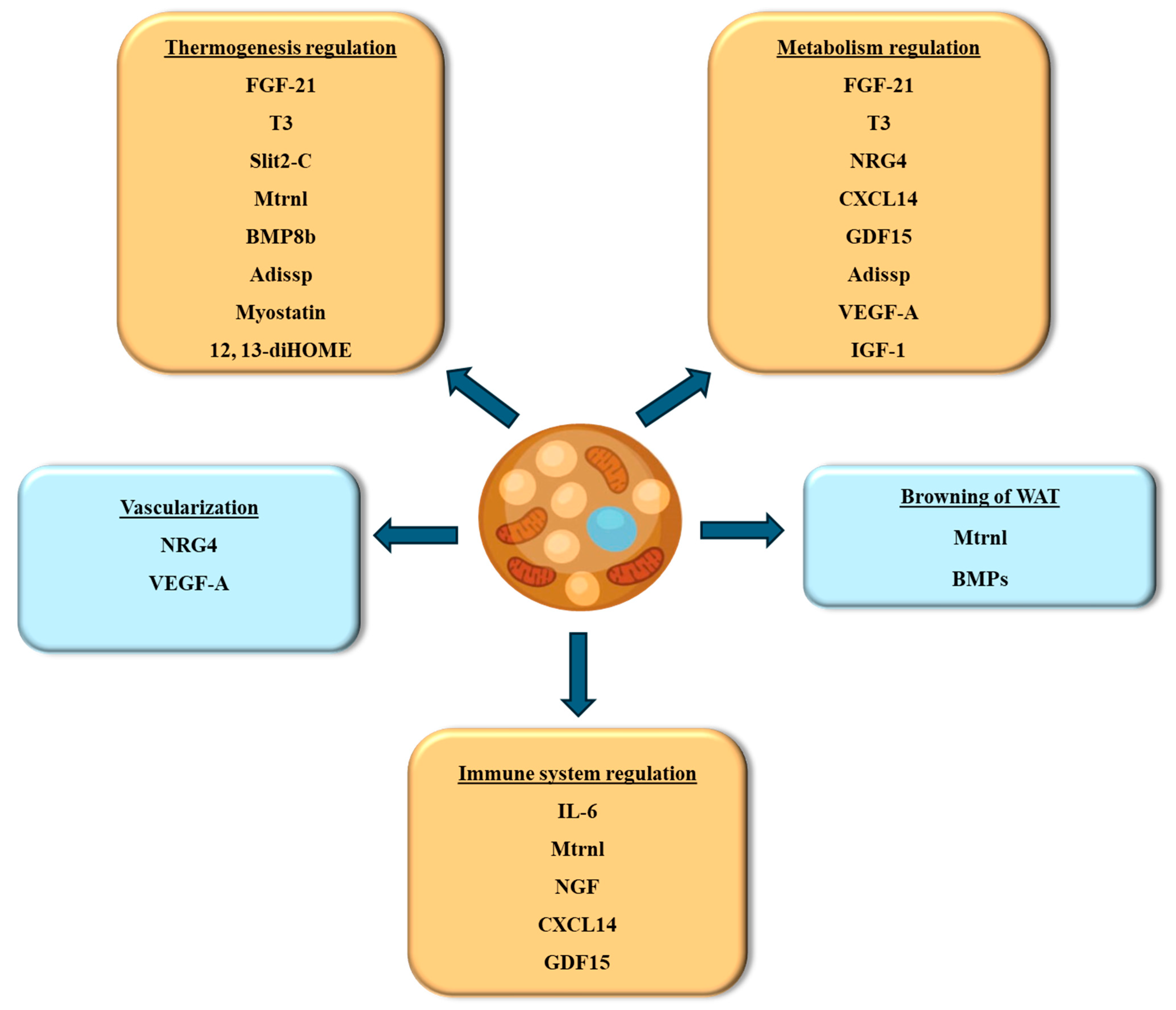 Thermogenesis regulation

FGF-21

T3

Slit2-C

Mtrnl

BMP8b

Adissp

Myostatin

12, 13-diHOME

Metabolism regulation

FGF-21

T3

NRG4

CXCL14

GDF15

Adissp

VEGF-A

IGF-1

Vascularization

NRG4

VEGF-A

Browning of WAT

Mtrnl

BMPs

Immune system regulation

IL-6

Mtrnl

NGF

CXCL14

GDF15